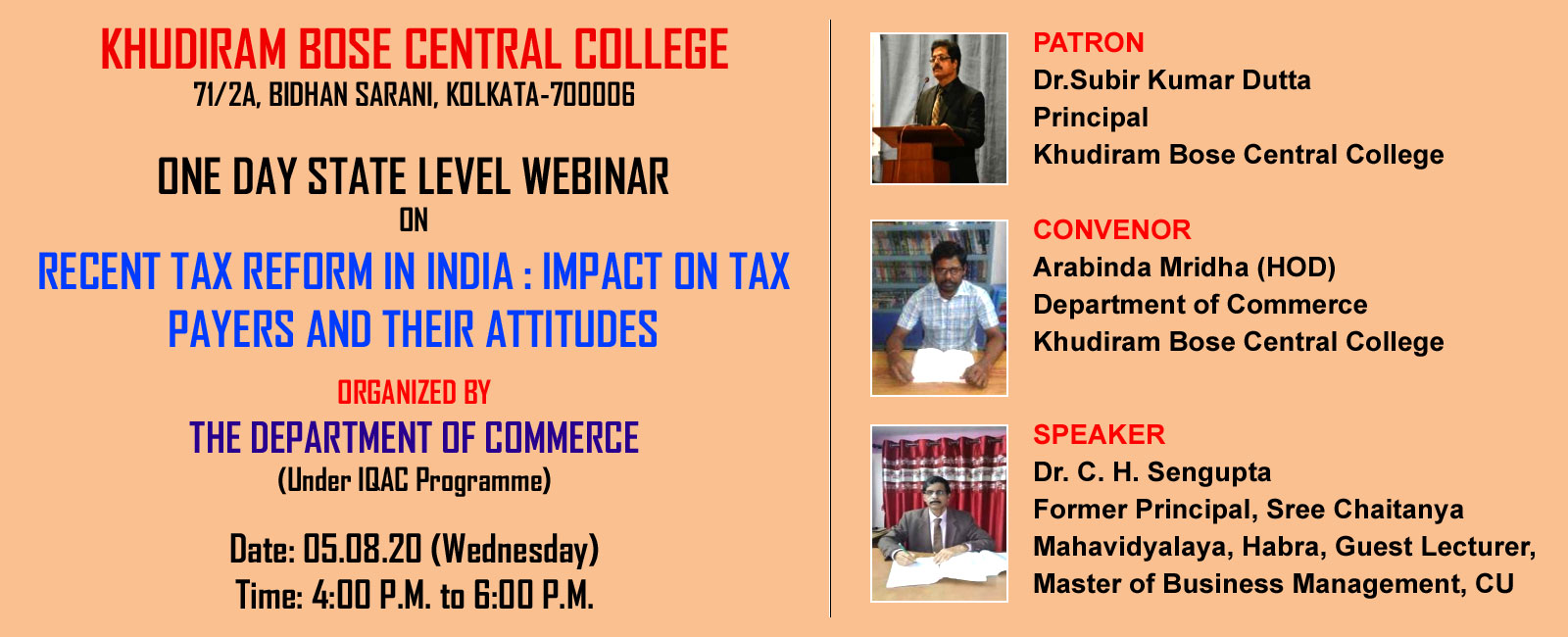 KHUDIRAM BOSE CENTRAL COLLEGE
71/2A, BIDHAN SARANI, KOLKATA-700006

ONE DAY STATE LEVEL WEBINAR
ON
RECENT TAX REFORM IN INDIA : IMPACT ON TAX PAYERS AND THEIR ATTITUDES

ORGANIZED BY
THE DEPARTMENT OF COMMERCE
(Under IQAC Programme)

Date: 05.08.20 (Wednesday)
Time: 4:00 P.M. to 6:00 P.M.

PATRON
Dr.Subir Kumar Dutta
Principal
Khudiram Bose Central College

CONVENOR
Arabinda Mridha (HOD)
Department of Commerce
Khudiram Bose Central College

SPEAKER
Dr. C. H. Sengupta
Former Principal, Sree Chaitanya Mahavidyalaya, Habra, Guest Lecturer, Master of Business Management, CU